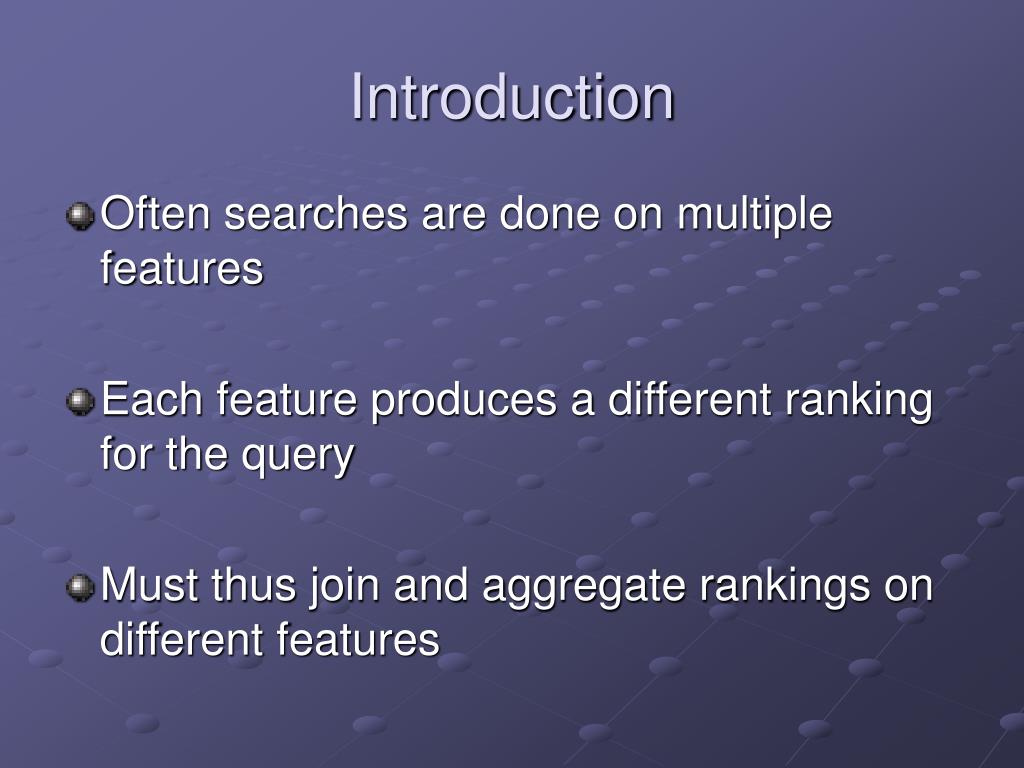 Introduction

Often searches are done on multiple features

Each feature produces a different ranking for the query

Must thus join and aggregate rankings on different features